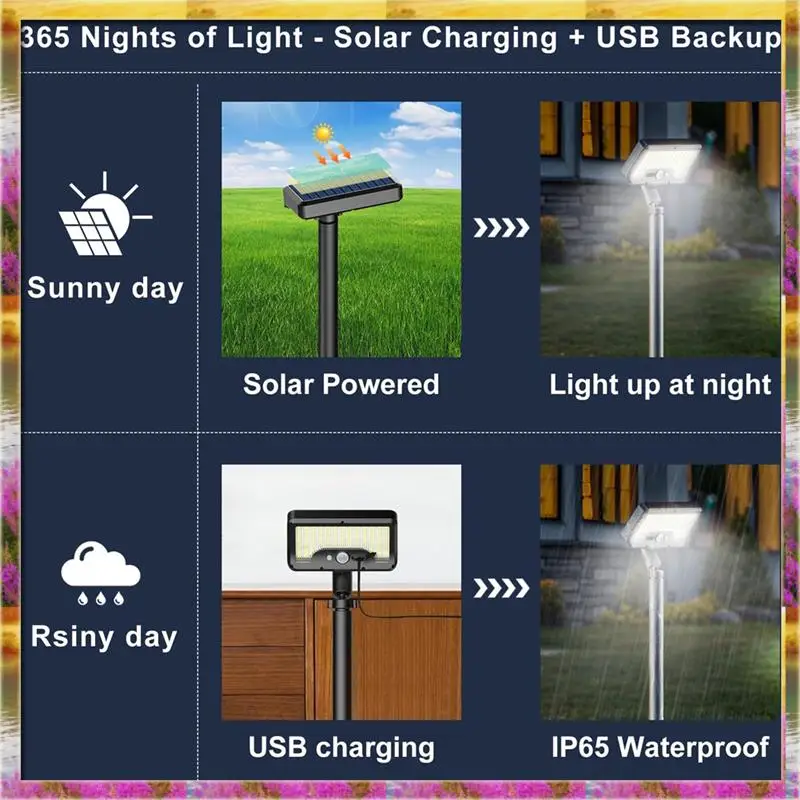 365 Nights of Light - Solar Charging + USB Backup

Sunny day

Solar Powered

Light up at night

Rsiny day

USB charging

IP65 Waterproof